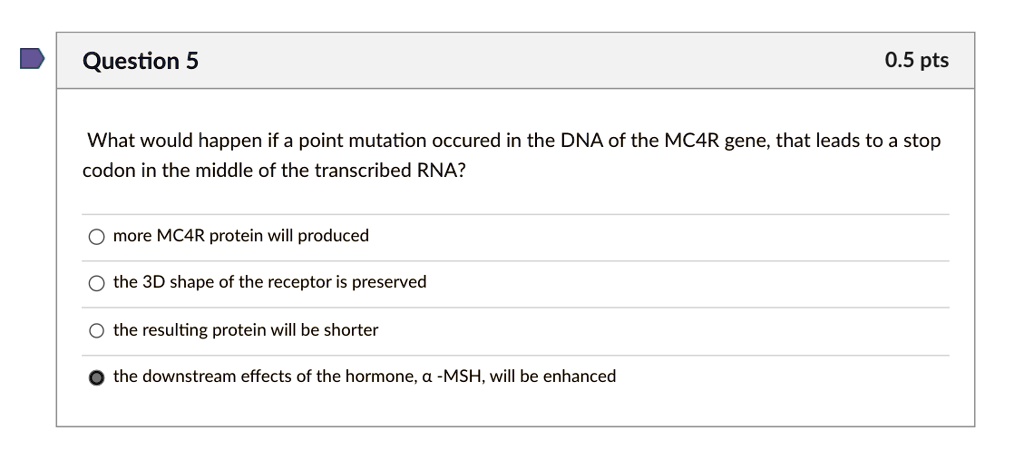 Question 5

0.5 pts

What would happen if a point mutation occured in the DNA of the MC4R gene, that leads to a stop codon in the middle of the transcribed RNA?

more MC4R protein will produced

the 3D shape of the receptor is preserved

the resulting protein will be shorter

the downstream effects of the hormone, α -MSH, will be enhanced